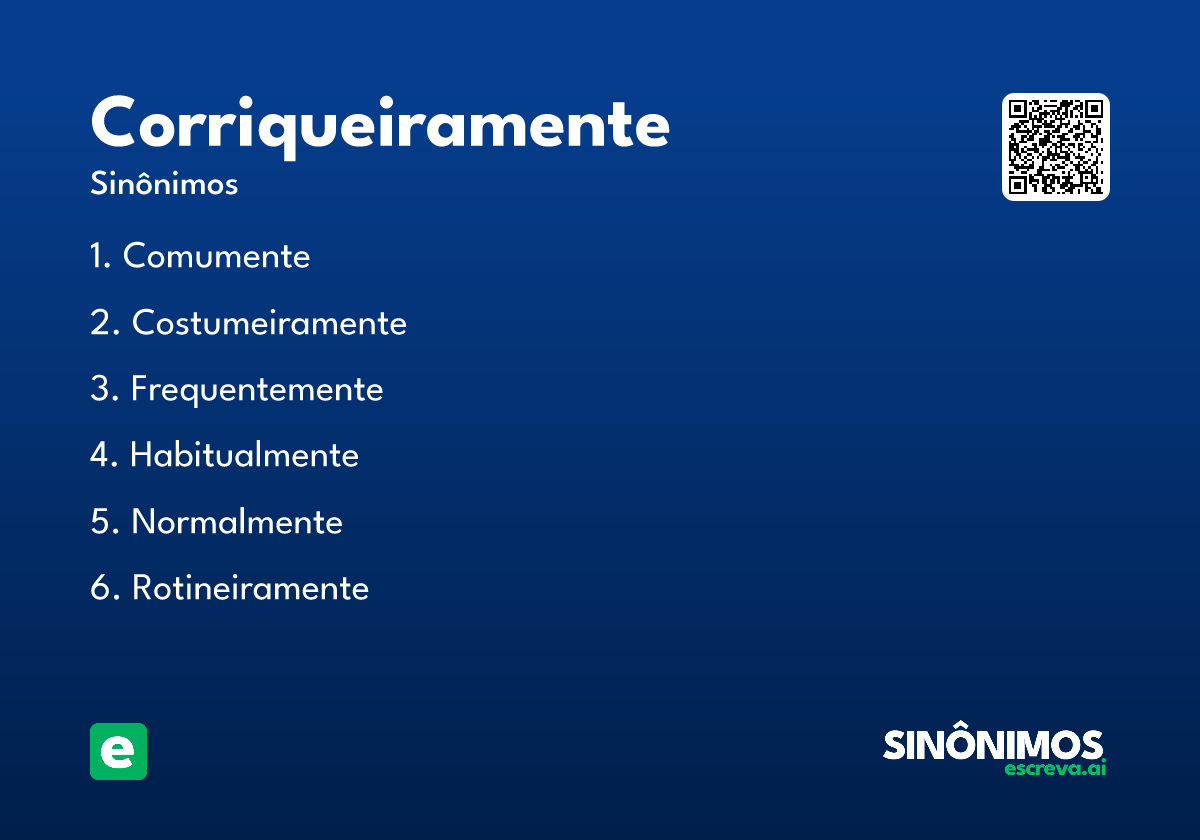 Corriqueiramente
Sinônimos

1. Comumente
2. Costumeiramente
3. Frequentemente
4. Habitualmente
5. Normalmente
6. Rotineiramente

e

SINÔNIMOS
escreva.ai